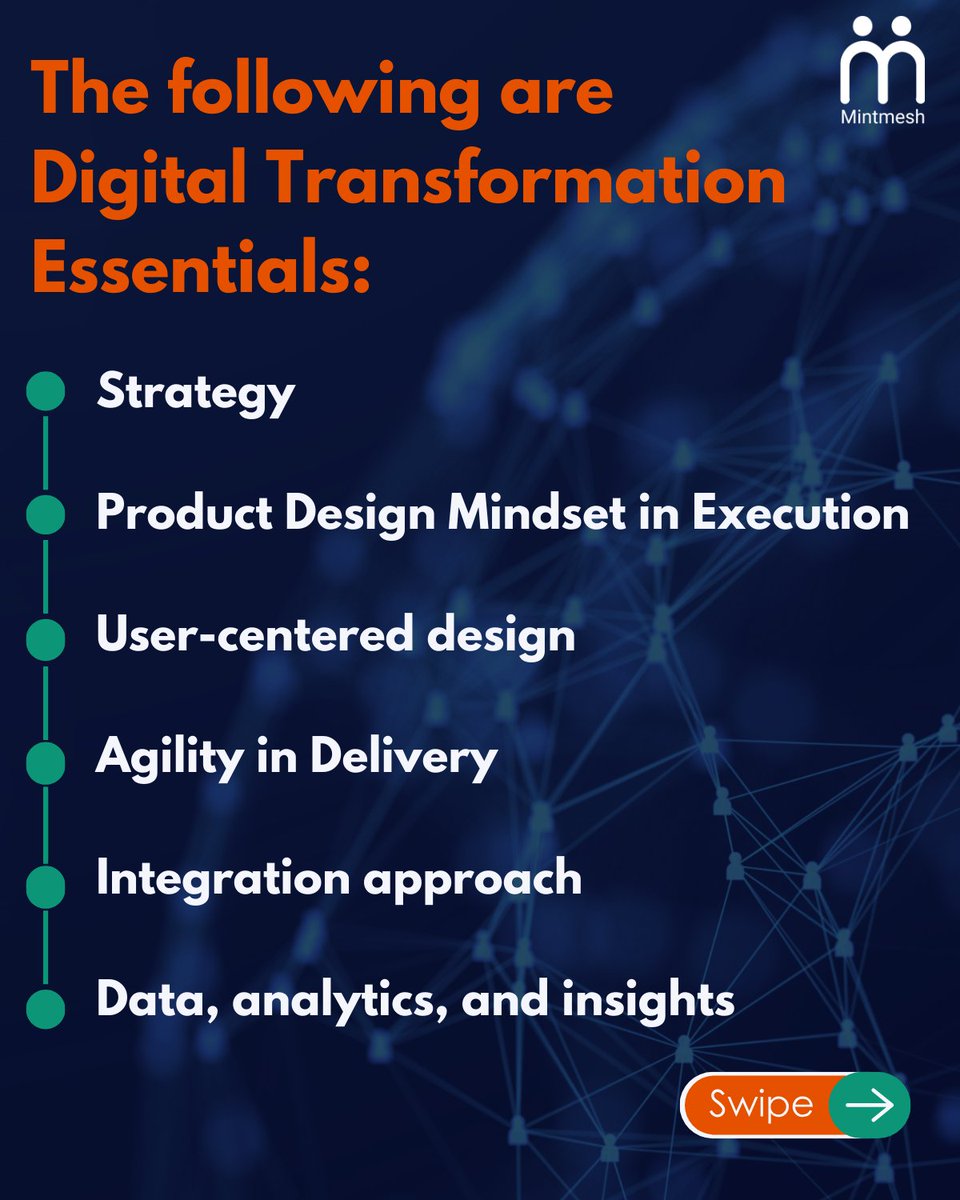 Mintmesh

The following are Digital Transformation Essentials:

Strategy

Product Design Mindset in Execution

User-centered design

Agility in Delivery

Integration approach

Data, analytics, and insights

Swipe